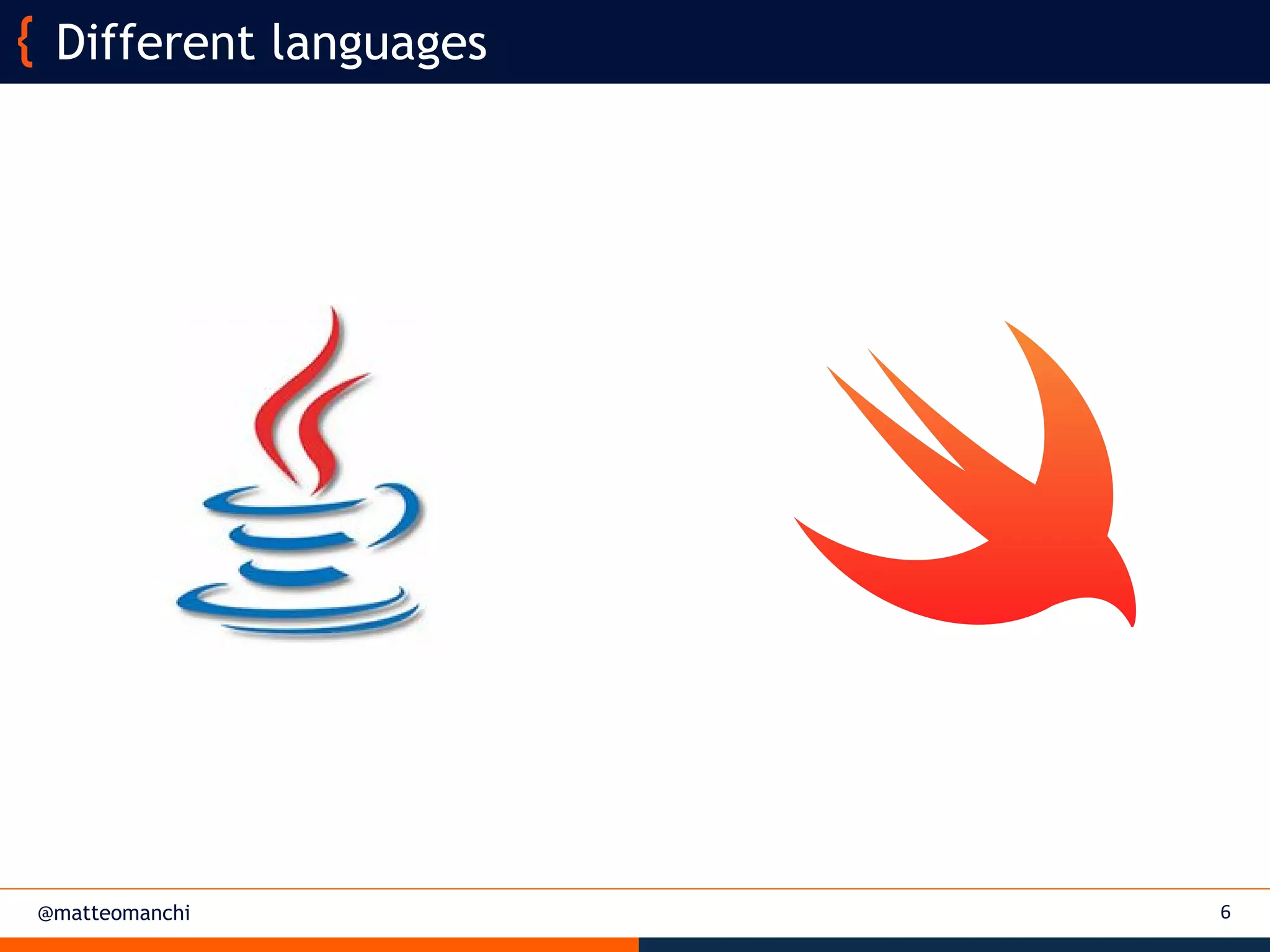 { Different languages

@matteomanchi

6